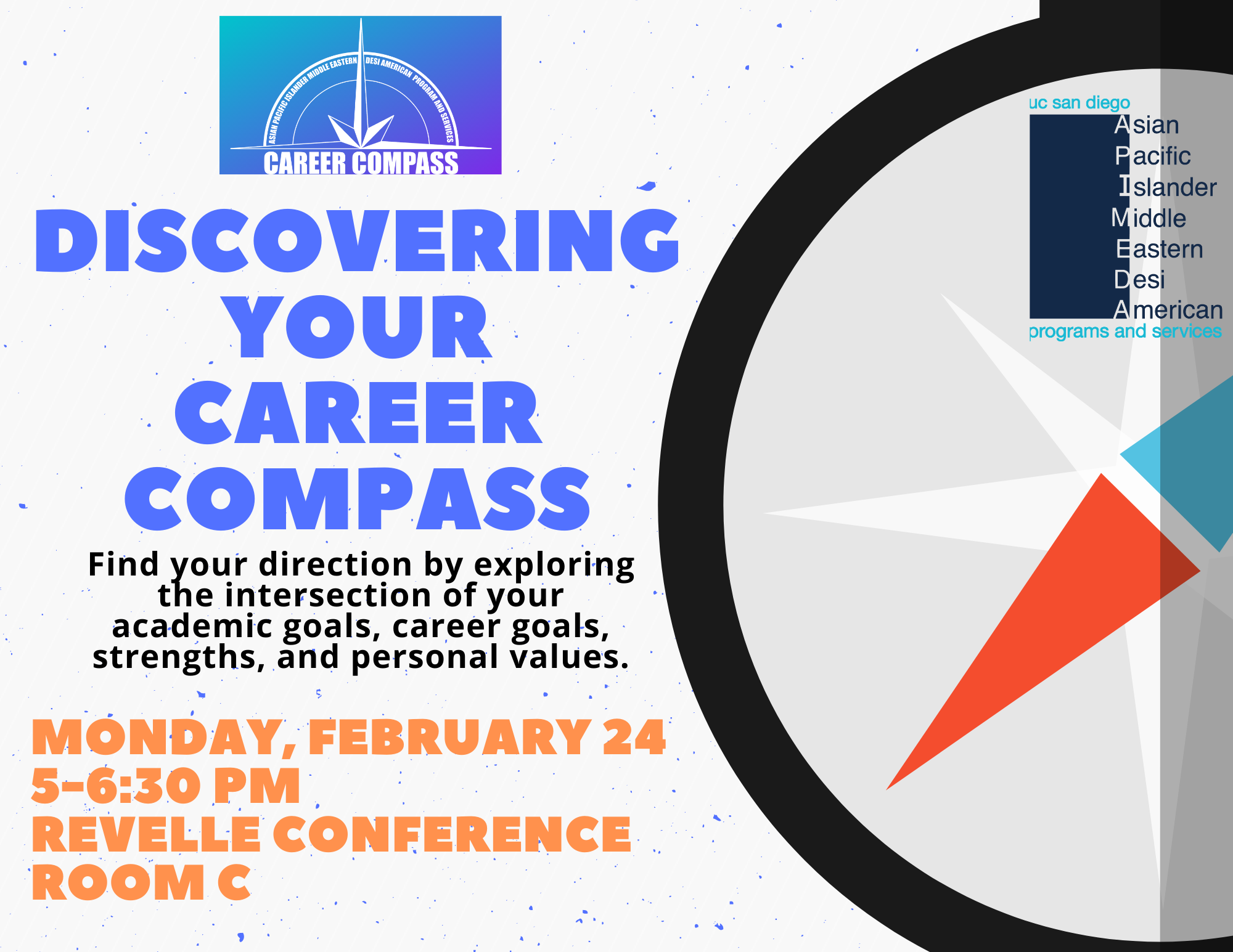 ASIAN PACIFIC ISLANDER MIDDLE EASTERN DESI AMERICAN PROGRAM AND SERVICES
CAREER COMPASS

DISCOVERING YOUR CAREER COMPASS

Find your direction by exploring the intersection of your academic goals, career goals, strengths, and personal values.

MONDAY, FEBRUARY 24
5-6:30 PM
REVELLE CONFERENCE ROOM C

uc san diego
Asian
Pacific
Islander
Middle
Eastern
Desi
American
programs and services